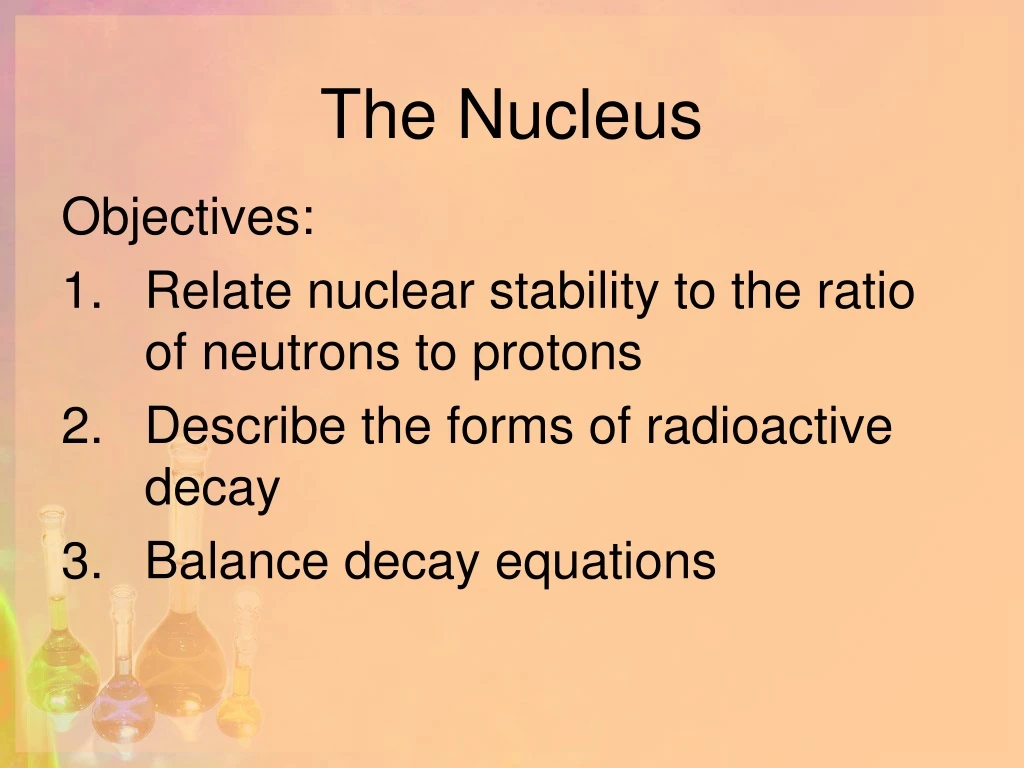 The Nucleus

Objectives:

1. Relate nuclear stability to the ratio of neutrons to protons
2. Describe the forms of radioactive decay
3. Balance decay equations